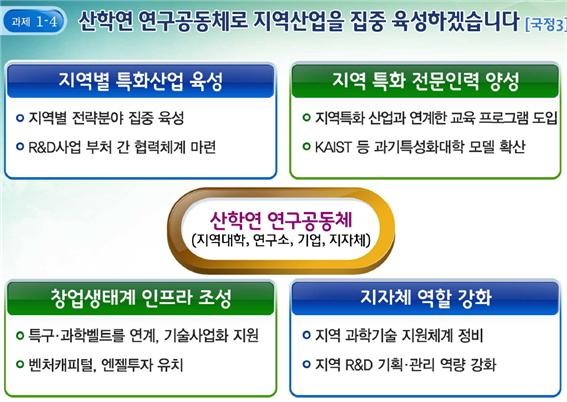 과제 1-4 산학연 연구공동체로 지역산업을 집중 육성하겠습니다 [국정3]

지역별 특화산업 육성

지역별 전략분야 집중 육성

R&D사업 부처 간 협력체계 마련

지역 특화 전문인력 양성

지역특화 산업과 연계한 교육 프로그램 도입

KAIST 등 과기특성화대학 모델 확산

산학연 연구공동체
(지역대학, 연구소, 기업, 지자체)

창업생태계 인프라 조성

특구·과학벨트를 연계, 기술사업화 지원

벤처캐피털, 엔젤투자 유치

지자체 역할 강화

지역 과학기술 지원체계 정비

지역 R&D 기획·관리 역량 강화